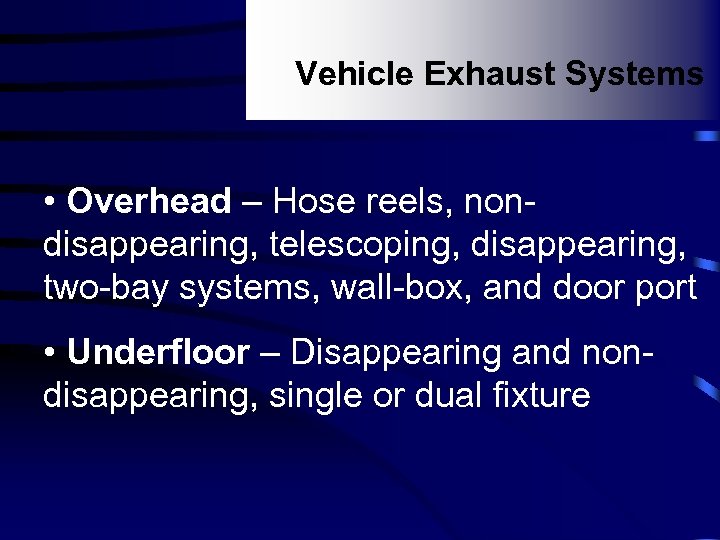 Vehicle Exhaust Systems

• Overhead – Hose reels, non-disappearing, telescoping, disappearing, two-bay systems, wall-box, and door port

• Underfloor – Disappearing and non-disappearing, single or dual fixture